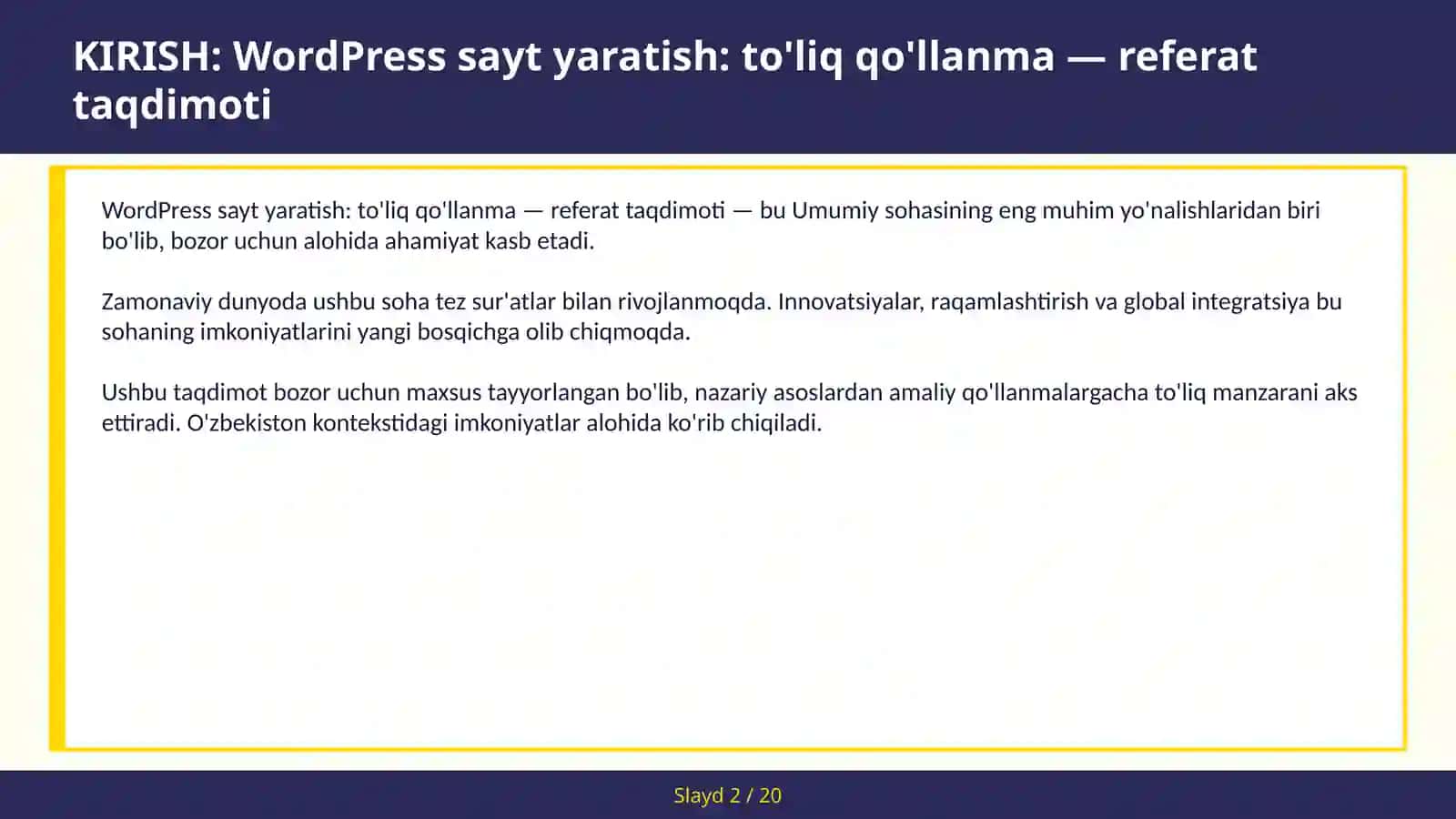 KIRISH: WordPress sayt yaratish: to'liq qo'llanma — referat taqdimoti

WordPress sayt yaratish: to'liq qo'llanma — referat taqdimoti — bu Umumiy sohasining eng muhim yo'nalishlaridan biri bo'lib, bozor uchun alohida ahamiyat kasb etadi.

Zamonaviy dunyoda ushbu soha tez sur'atlar bilan rivojlanmoqda. Innovatsiyalar, raqamlashtirish va global integratsiya bu sohaning imkoniyatlarini yangi bosqichga olib chiqmoqda.

Ushbu taqdimot bozor uchun maxsus tayyorlangan bo'lib, nazariy asoslardan amaliy qo'llanmalargacha to'liq manzarani aks ettiradi. O'zbekiston kontekstidagi imkoniyatlar alohida ko'rib chiqiladi.

Slayd 2 / 20